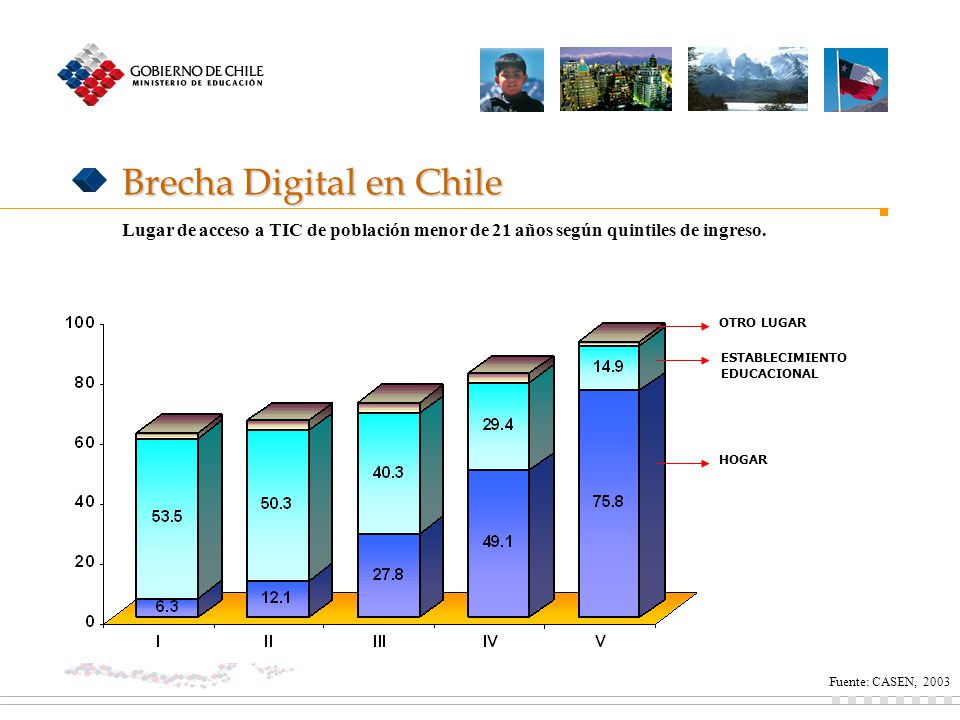 GOBIERNO DE CHILE
MINISTERIO DE EDUCACIÓN

Brecha Digital en Chile

Lugar de acceso a TIC de población menor de 21 años según quintiles de ingreso.

100
80
60
40
20
0

53.5
6.3
50.3
12.1
40.3
27.8
29.4
49.1
14.9
75.8

I
II
III
IV
V

OTRO LUGAR
ESTABLECIMIENTO EDUCACIONAL
HOGAR

Fuente: CASEN, 2003